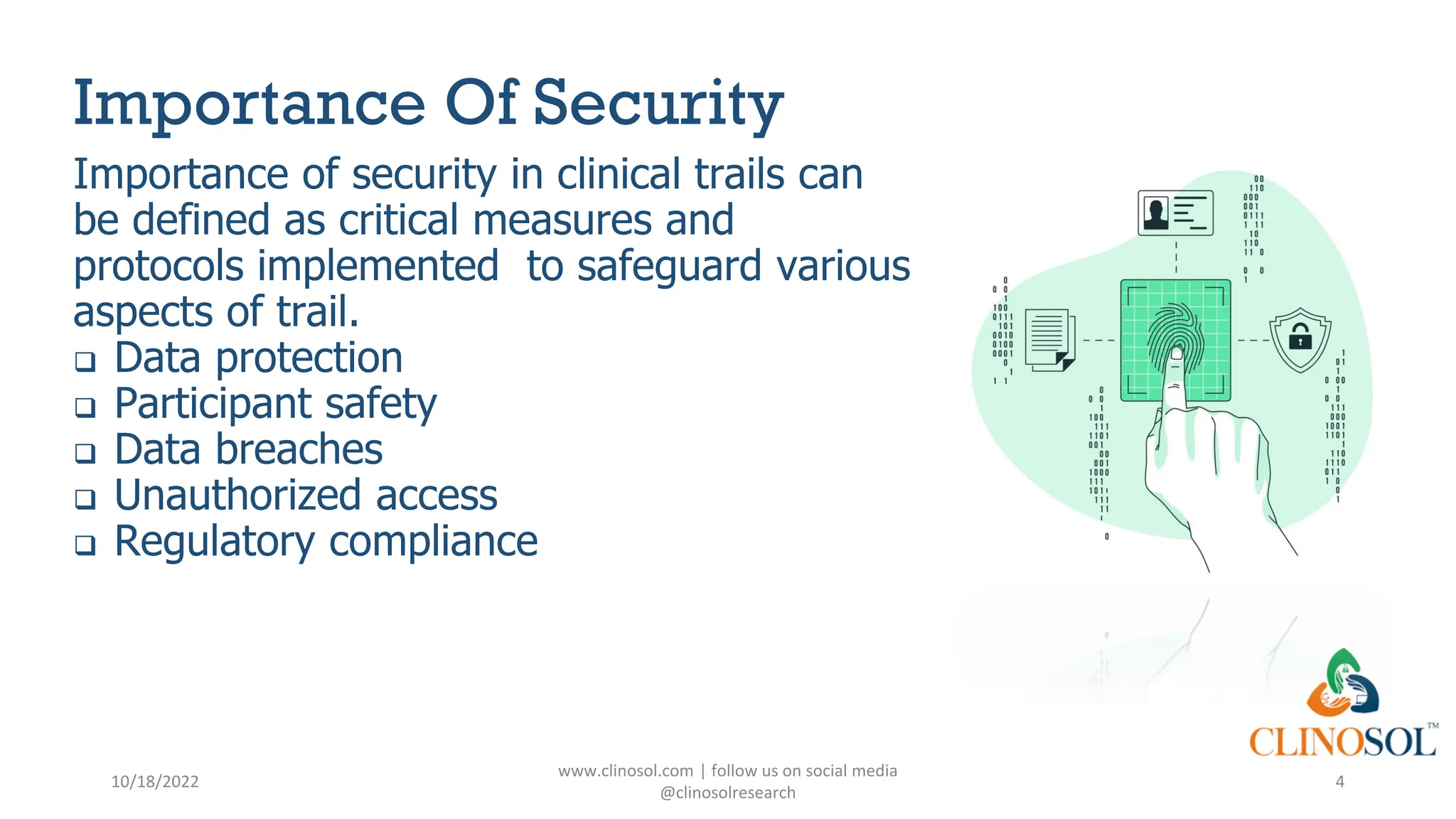 Importance Of Security

Importance of security in clinical trails can be defined as critical measures and protocols implemented to safeguard various aspects of trail.

❑ Data protection
❑ Participant safety
❑ Data breaches
❑ Unauthorized access
❑ Regulatory compliance

CLINOSOL™

10/18/2022

www.clinosol.com | follow us on social media @clinosolresearch

4